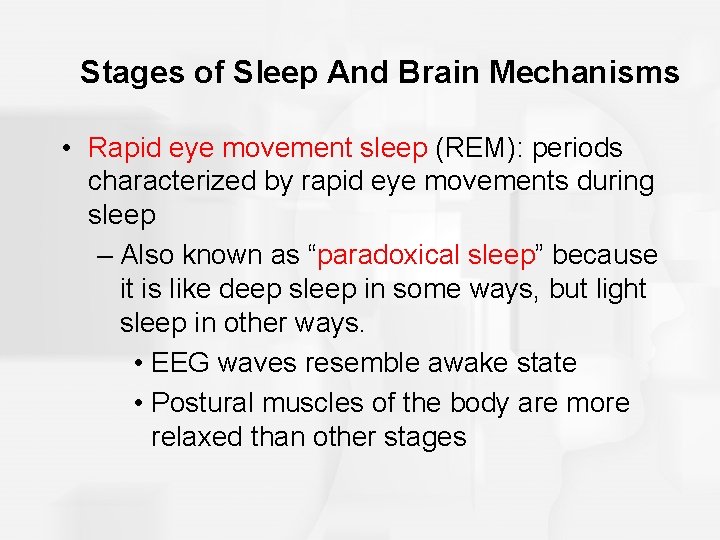 Stages of Sleep And Brain Mechanisms

• Rapid eye movement sleep (REM): periods characterized by rapid eye movements during sleep

– Also known as “paradoxical sleep” because it is like deep sleep in some ways, but light sleep in other ways.

• EEG waves resemble awake state

• Postural muscles of the body are more relaxed than other stages